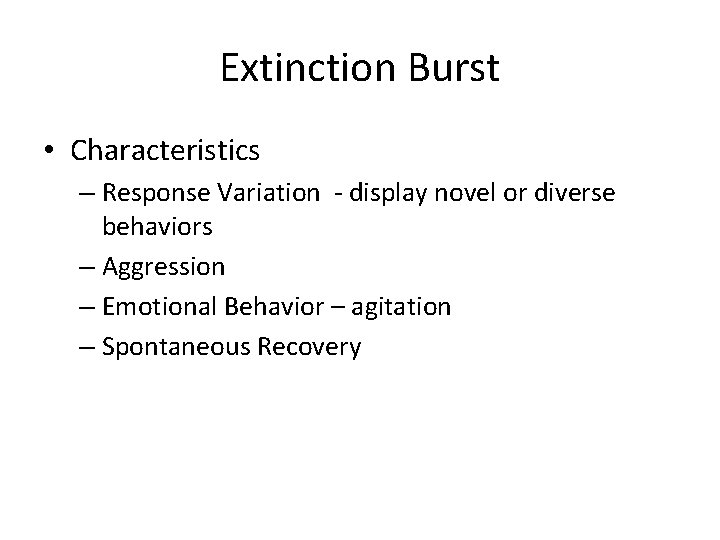 Extinction Burst

• Characteristics
  – Response Variation - display novel or diverse behaviors
  – Aggression
  – Emotional Behavior – agitation
  – Spontaneous Recovery